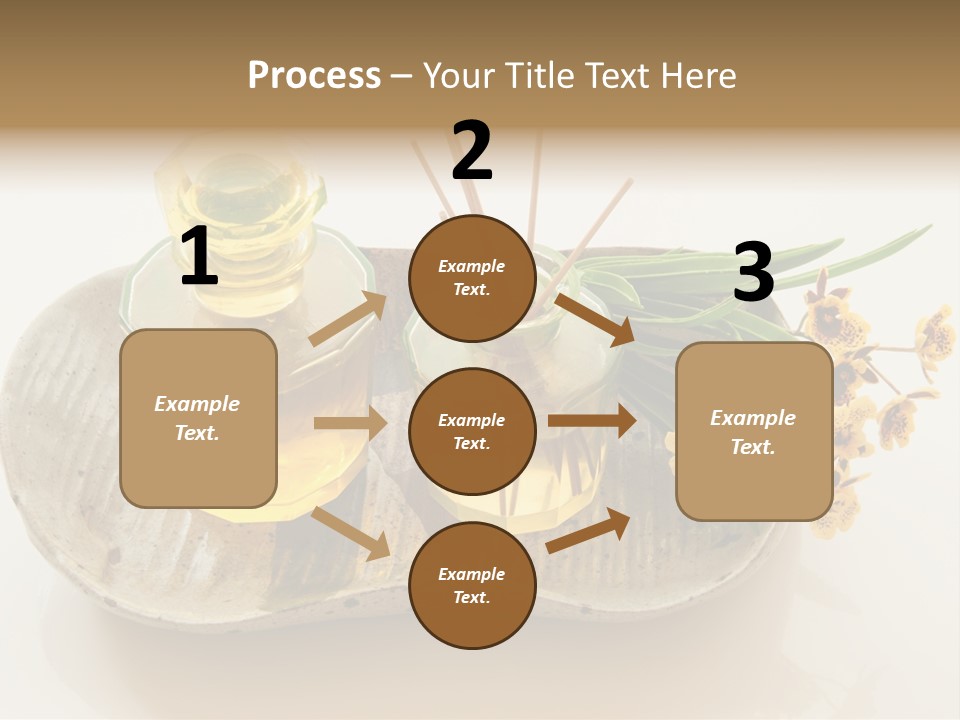 Process – Your Title Text Here

1

Example Text.

2

Example Text.

Example Text.

Example Text.

3

Example Text.